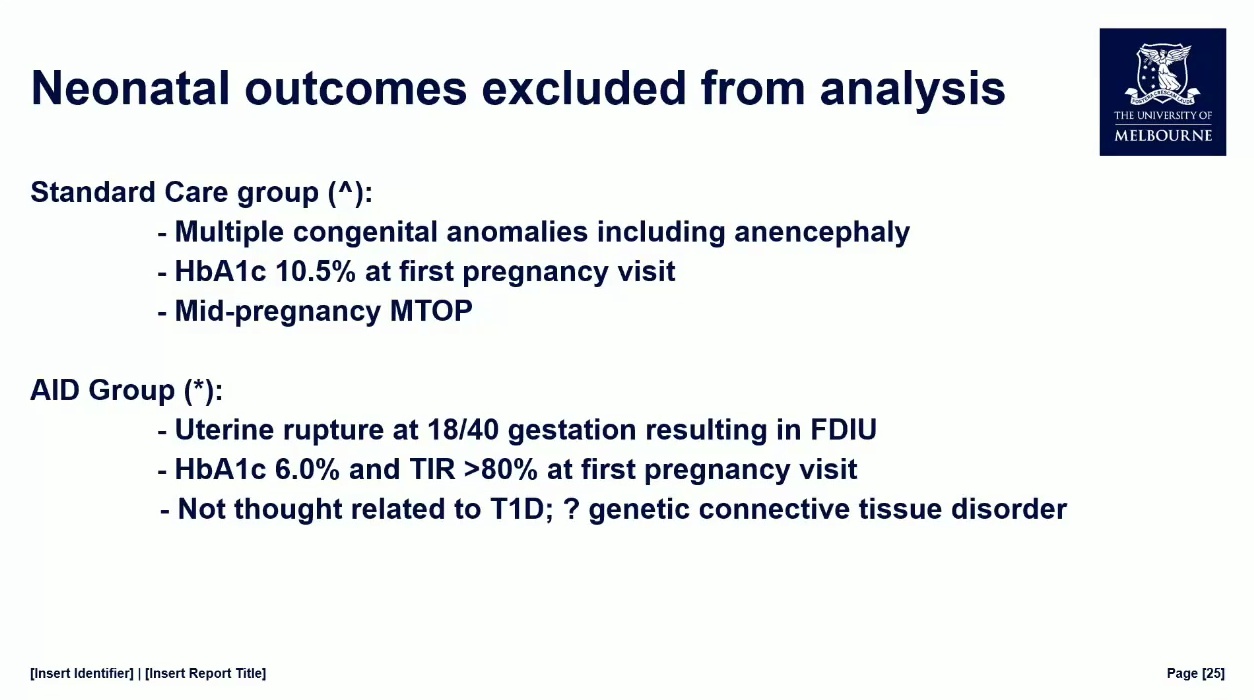 Neonatal outcomes excluded from analysis

THE UNIVERSITY OF MELBOURNE

Standard Care group (^):
- Multiple congenital anomalies including anencephaly
- HbA1c 10.5% at first pregnancy visit
- Mid-pregnancy MTOP

AID Group (*):
- Uterine rupture at 18/40 gestation resulting in FDIU
- HbA1c 6.0% and TIR >80% at first pregnancy visit
- Not thought related to T1D; ? genetic connective tissue disorder

[Insert Identifier] | [Insert Report Title]

Page [25]